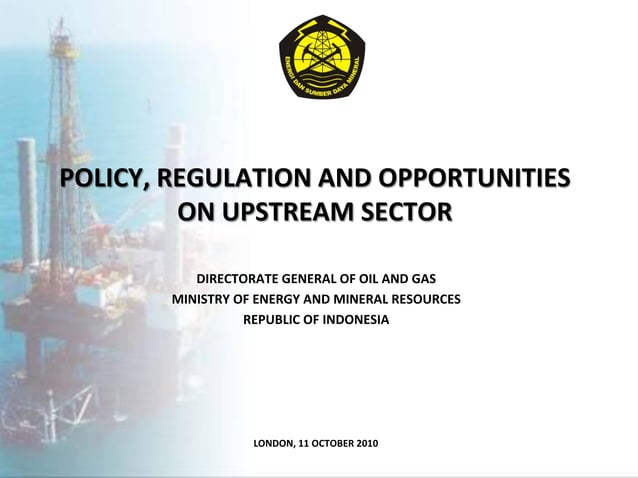 ENERGI DAN SUMBER DAYA MINERAL

POLICY, REGULATION AND OPPORTUNITIES ON UPSTREAM SECTOR

DIRECTORATE GENERAL OF OIL AND GAS
MINISTRY OF ENERGY AND MINERAL RESOURCES
REPUBLIC OF INDONESIA

LONDON, 11 OCTOBER 2010